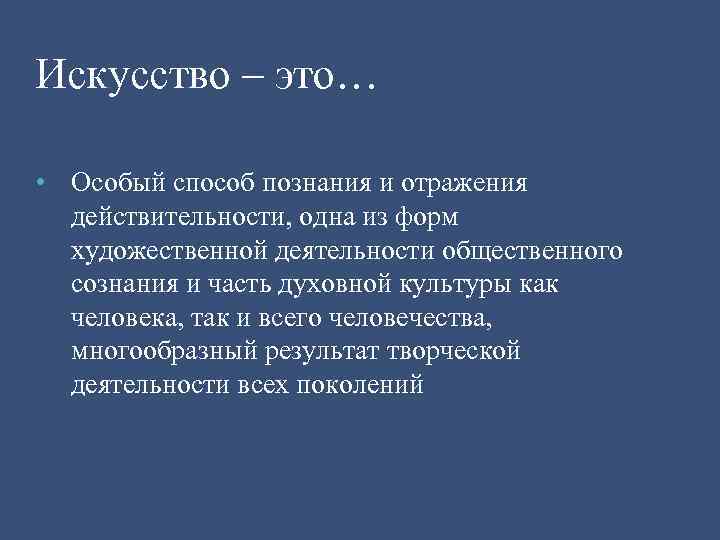 Искусство – это…

• Особый способ познания и отражения действительности, одна из форм художественной деятельности общественного сознания и часть духовной культуры как человека, так и всего человечества, многообразный результат творческой деятельности всех поколений